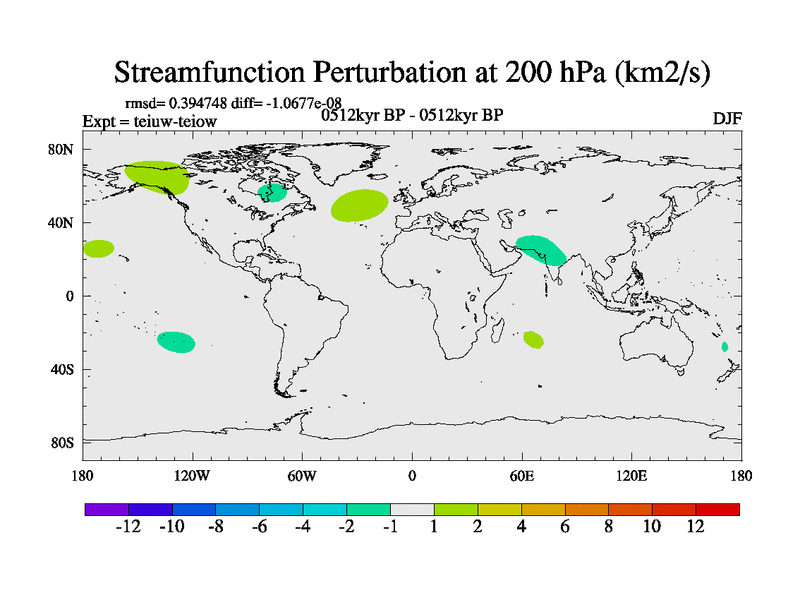 Streamfunction Perturbation at 200 hPa (km2/s)

rmsd= 0.394748 diff= -1.0677e-08
Expt = teiuw-teiow
0512kyr BP - 0512kyr BP
DJF

80N
40N
0
40S
80S

180
120W
60W
0
60E
120E
180

-12 -10 -8 -6 -4 -2 -1 1 2 4 6 8 10 12